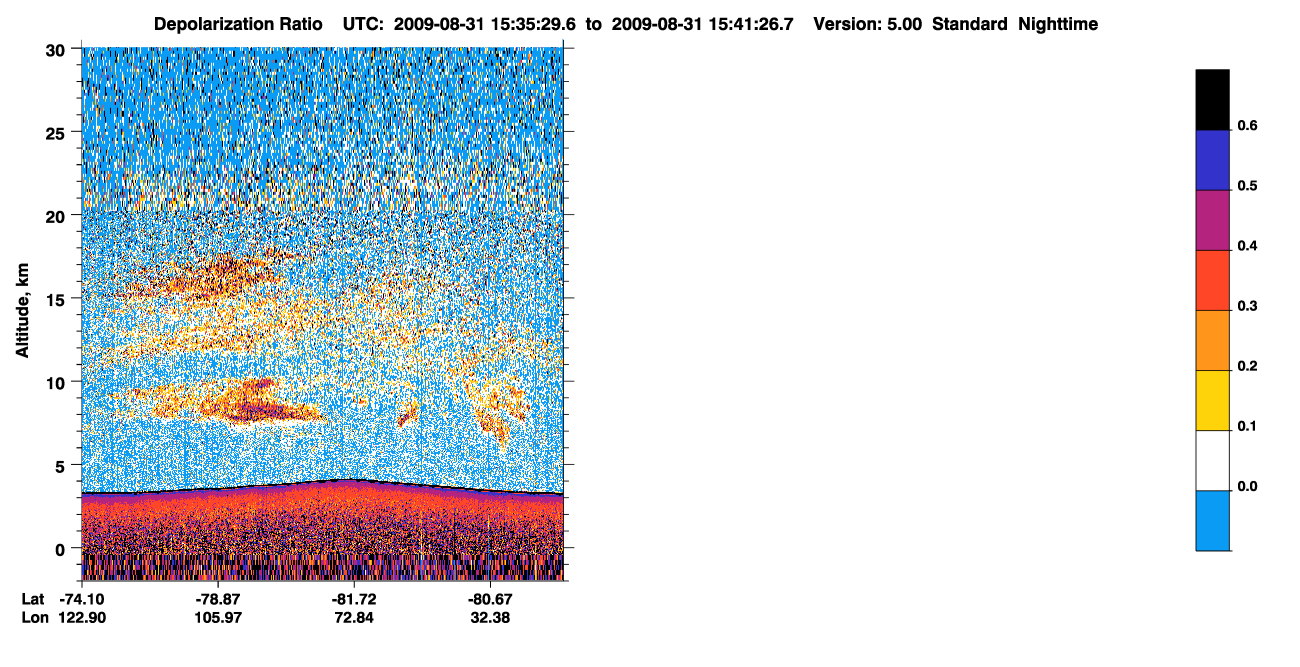 Depolarization Ratio UTC: 2009-08-31 15:35:29.6 to 2009-08-31 15:41:26.7 Version: 5.00 Standard Nighttime

30
25
20
15
10
5
0

Altitude, km

Lat -74.10 -78.87 -81.72 -80.67
Lon 122.90 105.97 72.84 32.38

0.6
0.5
0.4
0.3
0.2
0.1
0.0